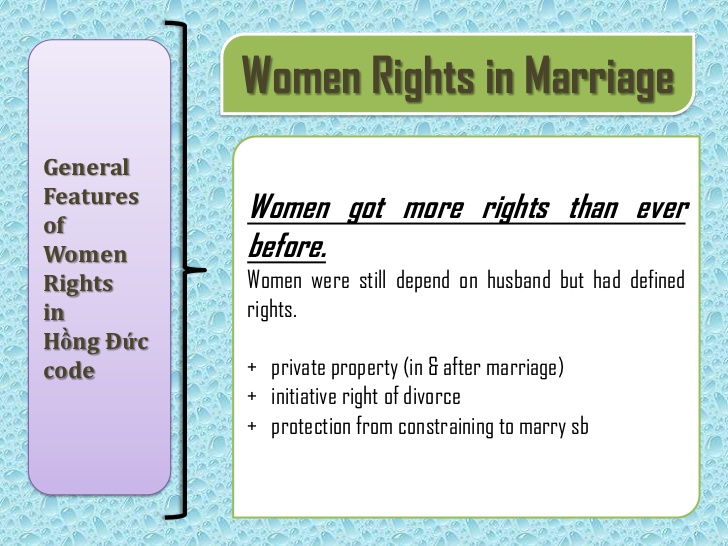 General Features of Women Rights in Hồng Đức code

Women Rights in Marriage

Women got more rights than ever before.

Women were still depend on husband but had defined rights.

+ private property (in & after marriage)
+ initiative right of divorce
+ protection from constraining to marry sb